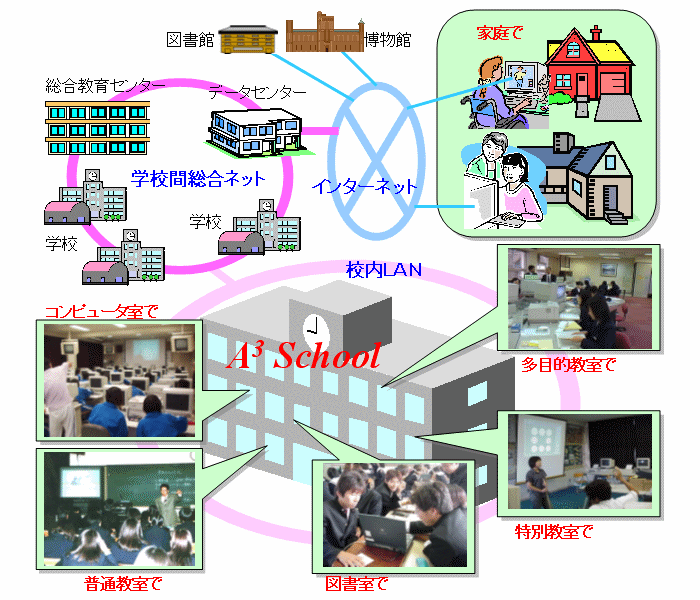 図書館

博物館

家庭で

総合教育センター

データセンター

学校間総合ネット

インターネット

学校

学校

校内LAN

コンピュータ室で

$A^3$ School

多目的教室で

特別教室で

普通教室で

図書室で